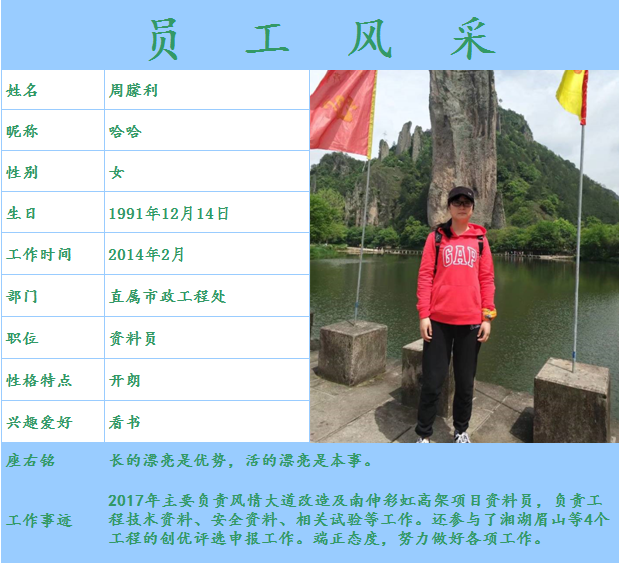 员 工 风 采

| 姓名 | 周滕利 |
|---|---|
| 昵称 | 哈哈 |
| 性别 | 女 |
| 生日 | 1991年12月14日 |
| 工作时间 | 2014年2月 |
| 部门 | 直属市政工程处 |
| 职位 | 资料员 |
| 性格特点 | 开朗 |
| 兴趣爱好 | 看书 |
| 座右铭 | 长的漂亮是优势，活的漂亮是本事。 |
| 工作事迹 | 2017年主要负责风情大道改造及南伸彩虹高架项目资料员，负责工程技术资料、安全资料、相关试验等工作。还参与了湘湖眉山等4个工程的创优评选申报工作。端正态度，努力做好各项工作。 |

GAP